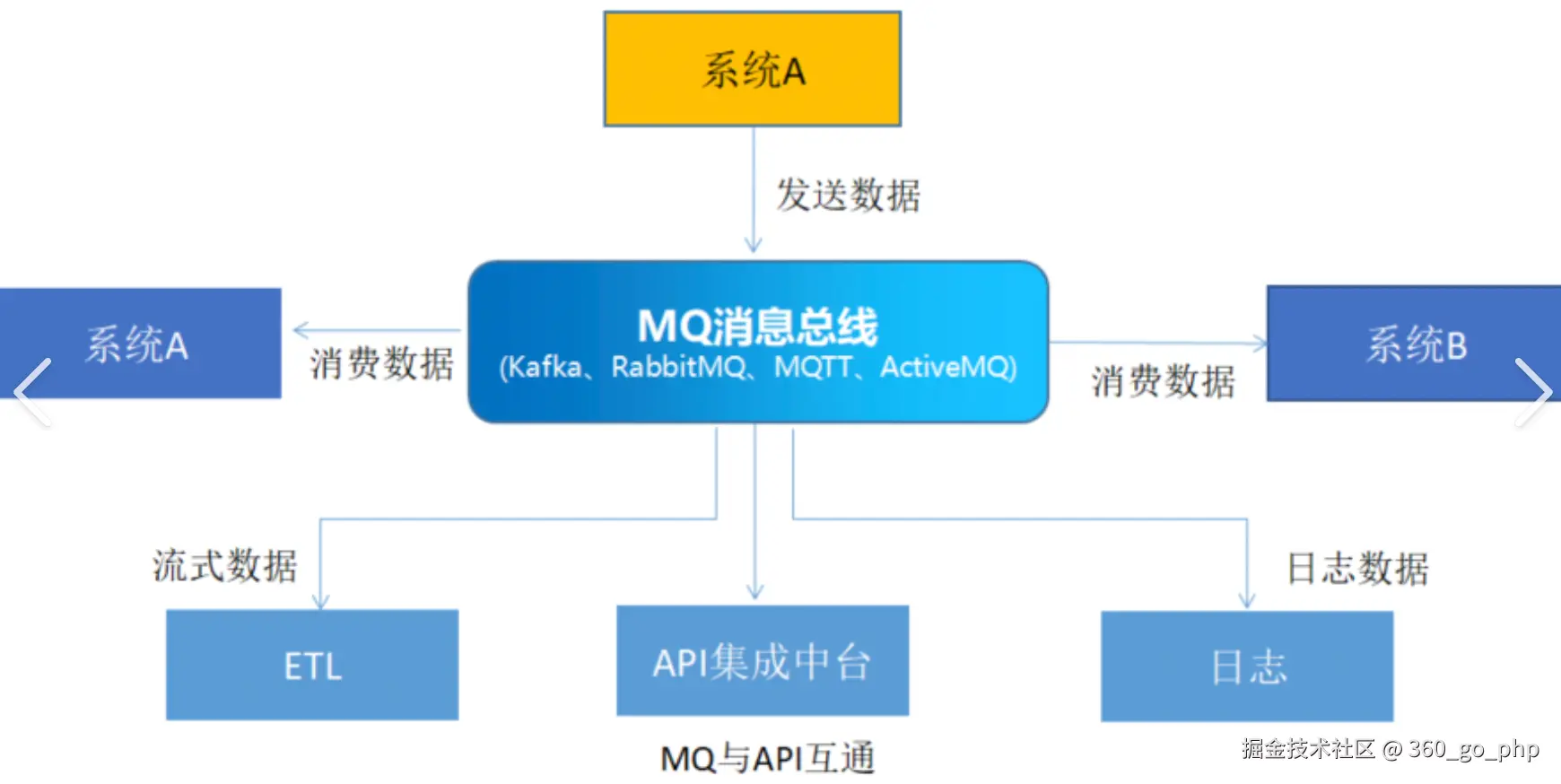 系统A

发送数据

系统A

消费数据

MQ消息总线
(Kafka、RabbitMQ、MQTT、ActiveMQ)

消费数据

系统B

流式数据

日志数据

ETL

API集成中台

日志

MQ与API互通

掘金技术社区 @ 360_go_php